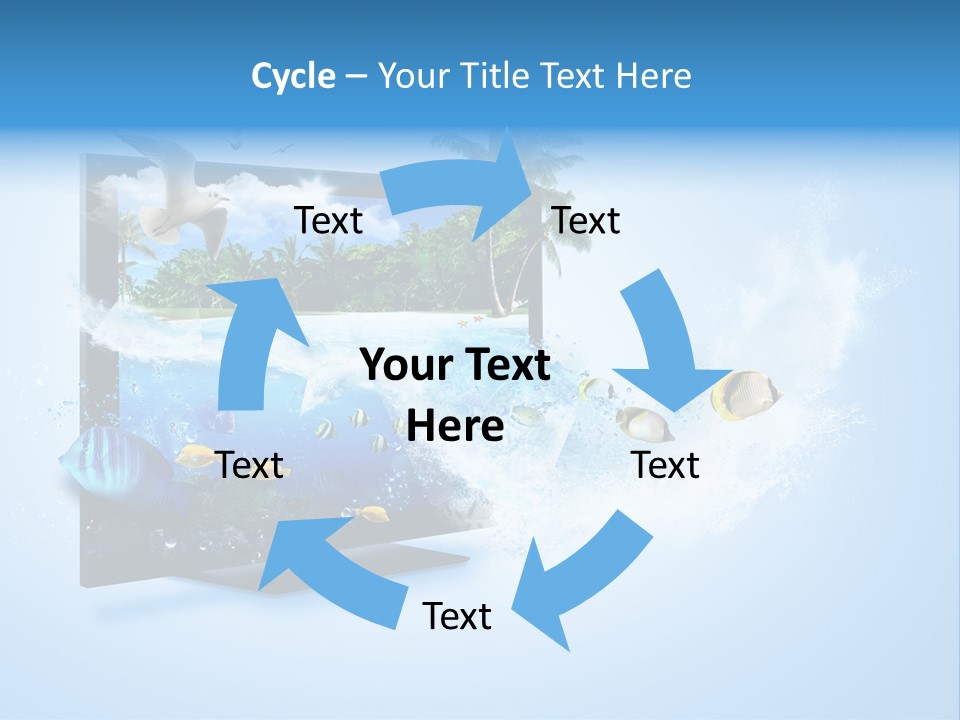 Cycle – Your Title Text Here

Text

Text

Your Text Here

Text

Text

Text